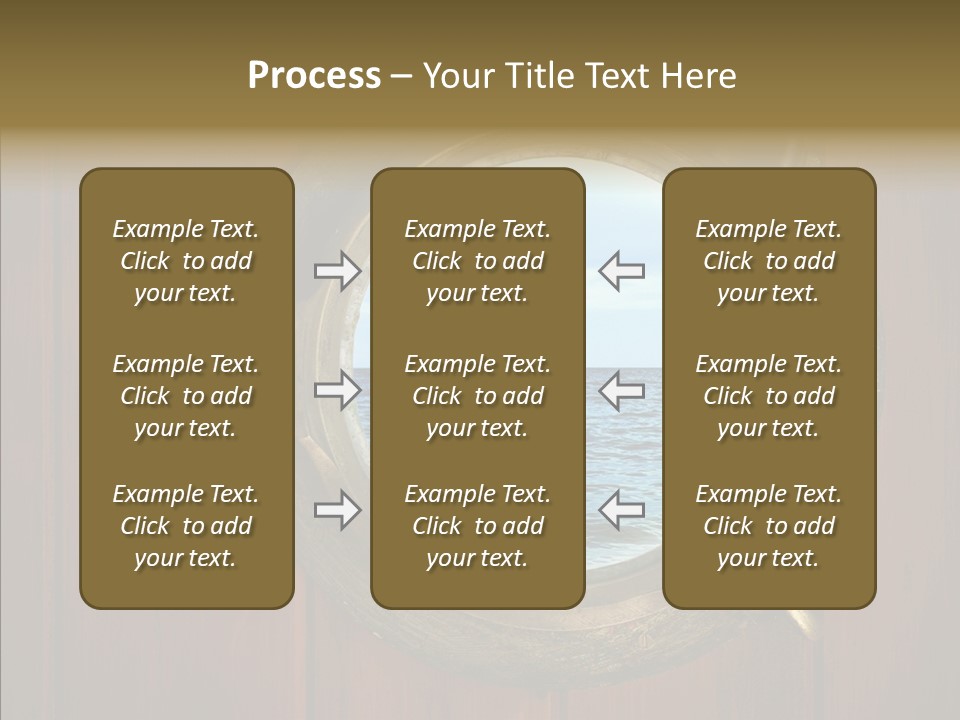 Process – Your Title Text Here

Example Text. Click to add your text.

Example Text. Click to add your text.

Example Text. Click to add your text.

Example Text. Click to add your text.

Example Text. Click to add your text.

Example Text. Click to add your text.

Example Text. Click to add your text.

Example Text. Click to add your text.

Example Text. Click to add your text.